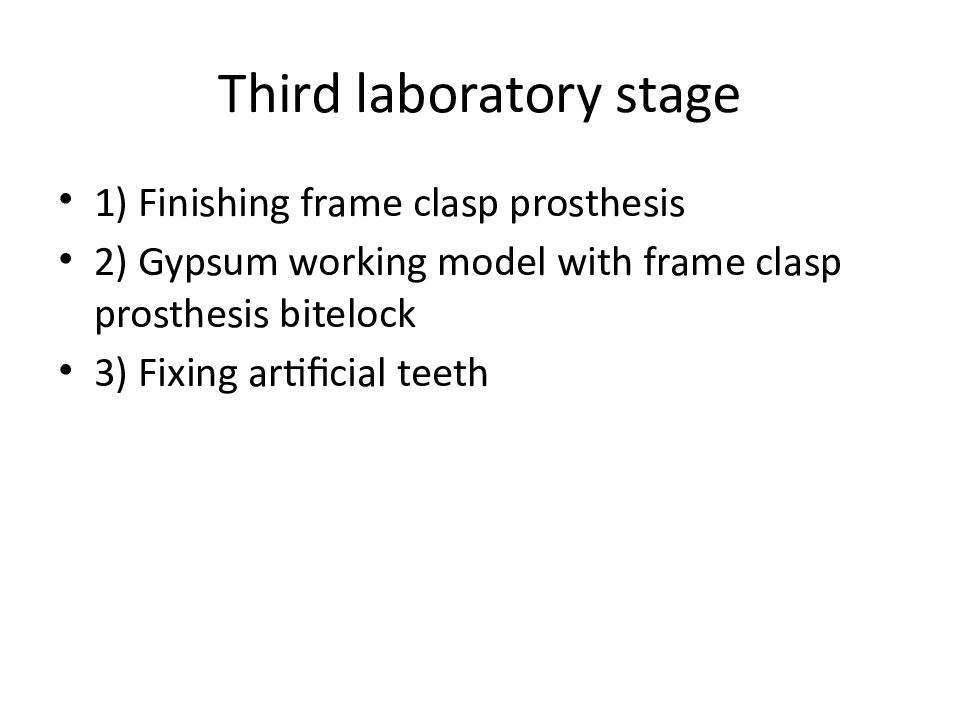 Third laboratory stage

• 1) Finishing frame clasp prosthesis
• 2) Gypsum working model with frame clasp prosthesis bitelock
• 3) Fixing artificial teeth